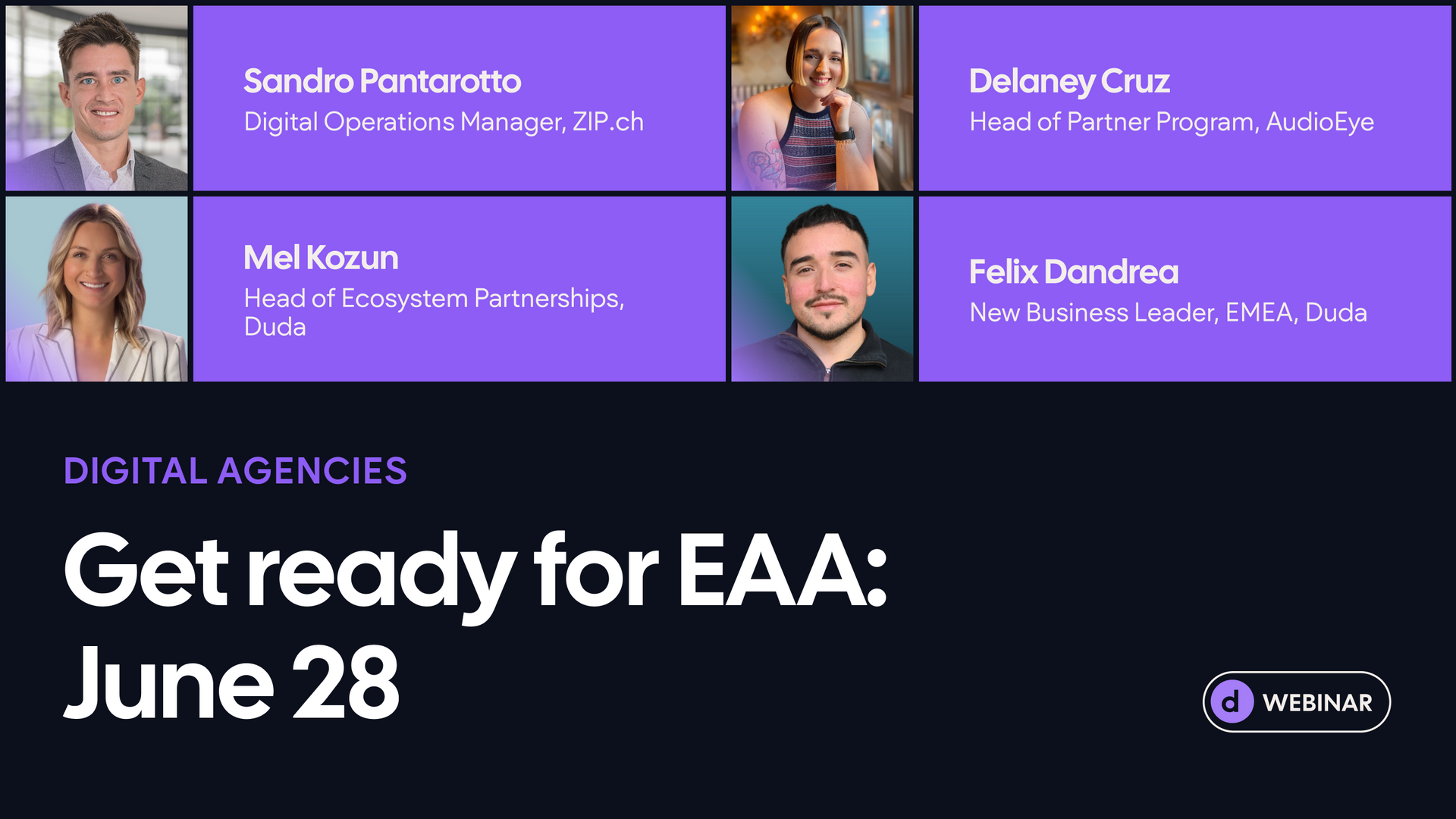 Sandro Pantarotto
Digital Operations Manager, ZIP.ch

Delaney Cruz
Head of Partner Program, AudioEye

Mel Kozun
Head of Ecosystem Partnerships, Duda

Felix Dandrea
New Business Leader, EMEA, Duda

DIGITAL AGENCIES

Get ready for EAA: June 28

d WEBINAR